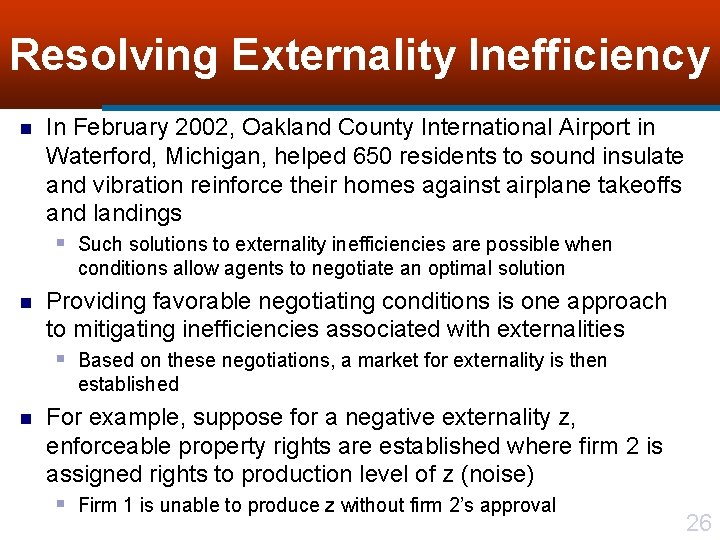 Resolving Externality Inefficiency

In February 2002, Oakland County International Airport in Waterford, Michigan, helped 650 residents to sound insulate and vibration reinforce their homes against airplane takeoffs and landings

Such solutions to externality inefficiencies are possible when conditions allow agents to negotiate an optimal solution

Providing favorable negotiating conditions is one approach to mitigating inefficiencies associated with externalities

Based on these negotiations, a market for externality is then established

For example, suppose for a negative externality z, enforceable property rights are established where firm 2 is assigned rights to production level of z (noise)

Firm 1 is unable to produce z without firm 2's approval

26